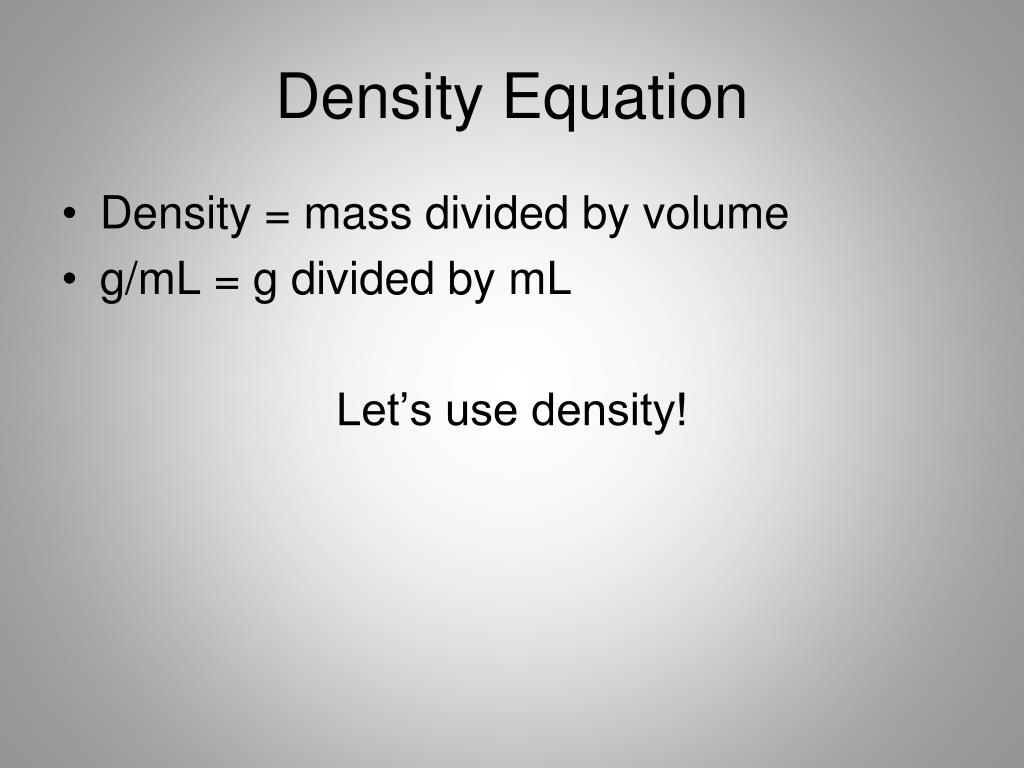 Density Equation

• Density = mass divided by volume
• g/mL = g divided by mL

Let’s use density!